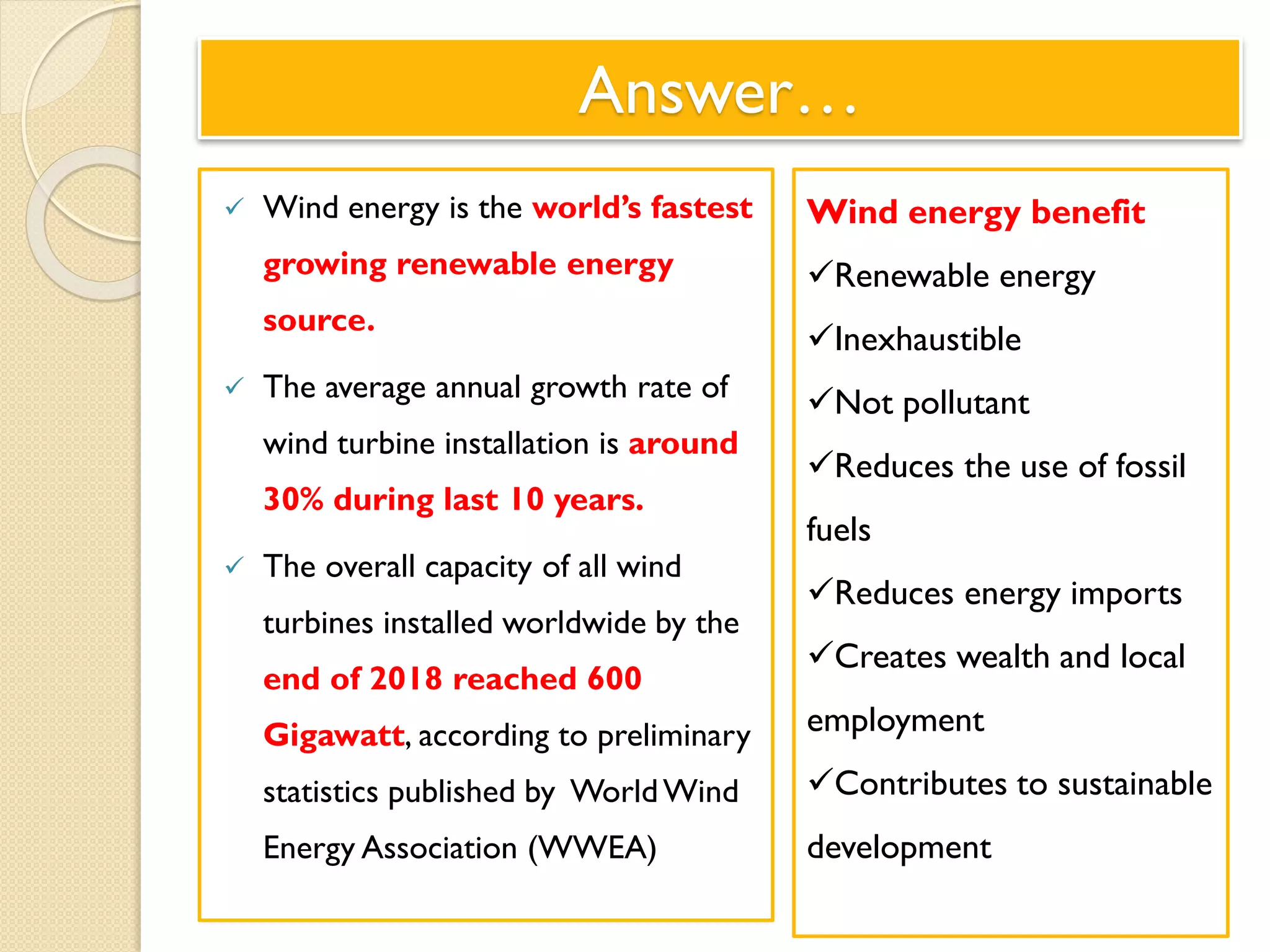 Answer…

✓ Wind energy is the world's fastest growing renewable energy source.

✓ The average annual growth rate of wind turbine installation is around 30% during last 10 years.

✓ The overall capacity of all wind turbines installed worldwide by the end of 2018 reached 600 Gigawatt, according to preliminary statistics published by World Wind Energy Association (WWEA)

Wind energy benefit

✓Renewable energy

✓Inexhaustible

✓Not pollutant

✓Reduces the use of fossil fuels

✓Reduces energy imports

✓Creates wealth and local employment

✓Contributes to sustainable development